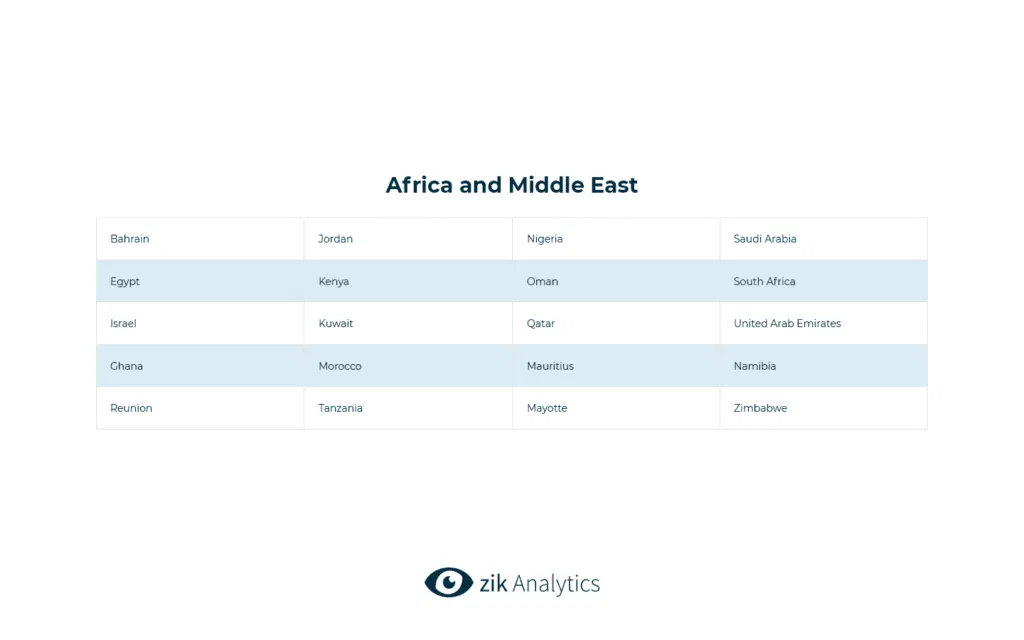 Africa and Middle East

| Bahrain | Jordan | Nigeria | Saudi Arabia |
|---|---|---|---|
| Egypt | Kenya | Oman | South Africa |
| Israel | Kuwait | Qatar | United Arab Emirates |
| Ghana | Morocco | Mauritius | Namibia |
| Reunion | Tanzania | Mayotte | Zimbabwe |

zik Analytics